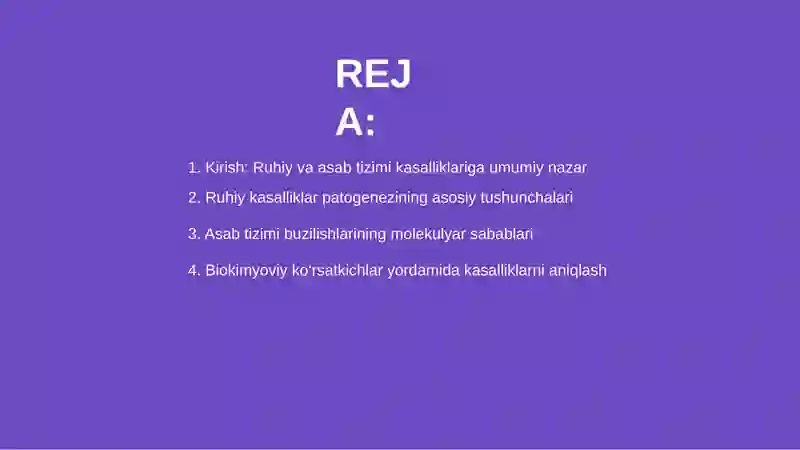 REJ
A:

1. Kirish: Ruhiy va asab tizimi kasalliklariga umumiy nazar
2. Ruhiy kasalliklar patogenezining asosiy tushunchalari
3. Asab tizimi buzilishlarining molekulyar sabablari
4. Biokimyoviy ko'rsatkichlar yordamida kasalliklarni aniqlash